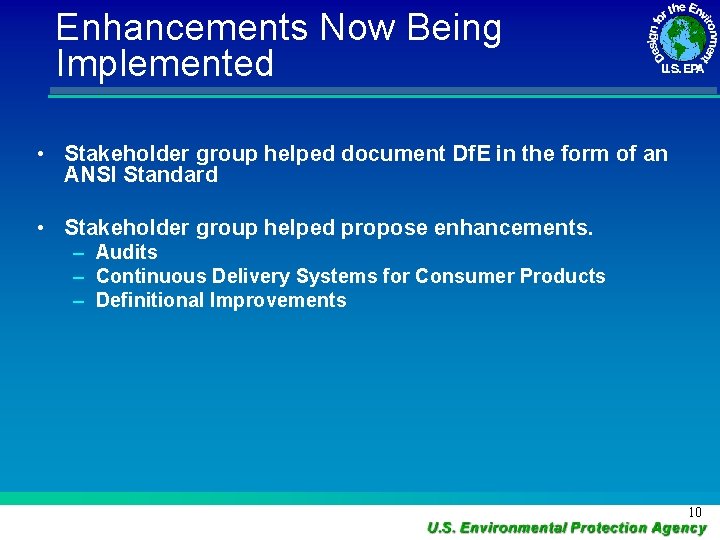 Enhancements Now Being Implemented

Design for the Environment U.S. EPA

• Stakeholder group helped document DfE in the form of an ANSI Standard

• Stakeholder group helped propose enhancements.
– Audits
– Continuous Delivery Systems for Consumer Products
– Definitional Improvements

10

U.S. Environmental Protection Agency